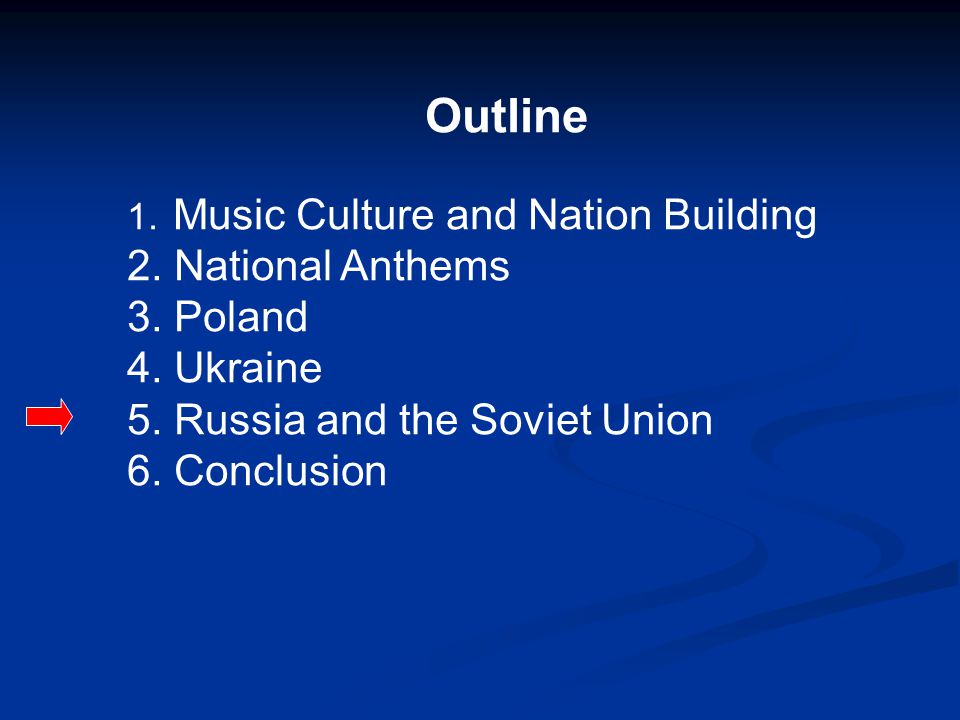 Outline

1. Music Culture and Nation Building
2. National Anthems
3. Poland
4. Ukraine
5. Russia and the Soviet Union
6. Conclusion